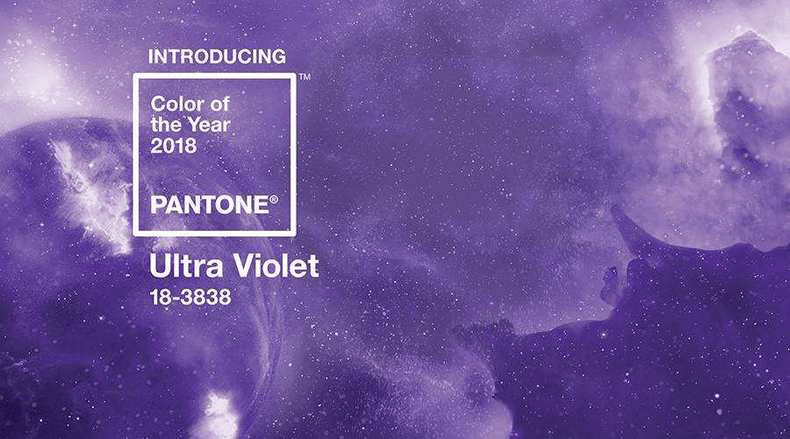 INTRODUCING

Color of the Year 2018

PANTONE®

™

Ultra Violet
18-3838